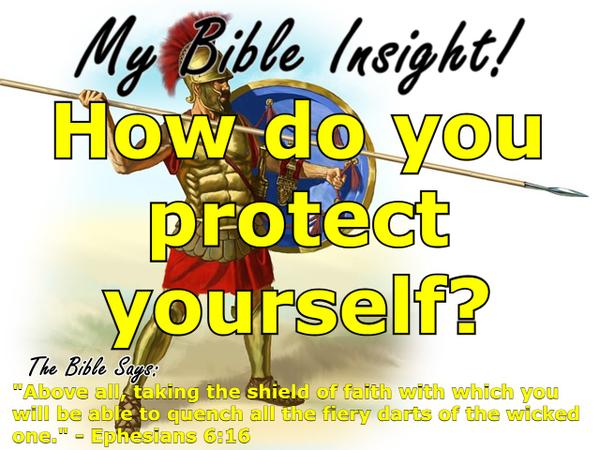 My Bible Insight!

How do you protect yourself?

The Bible Says:
"Above all, taking the shield of faith with which you will be able to quench all the fiery darts of the wicked one." - Ephesians 6:16